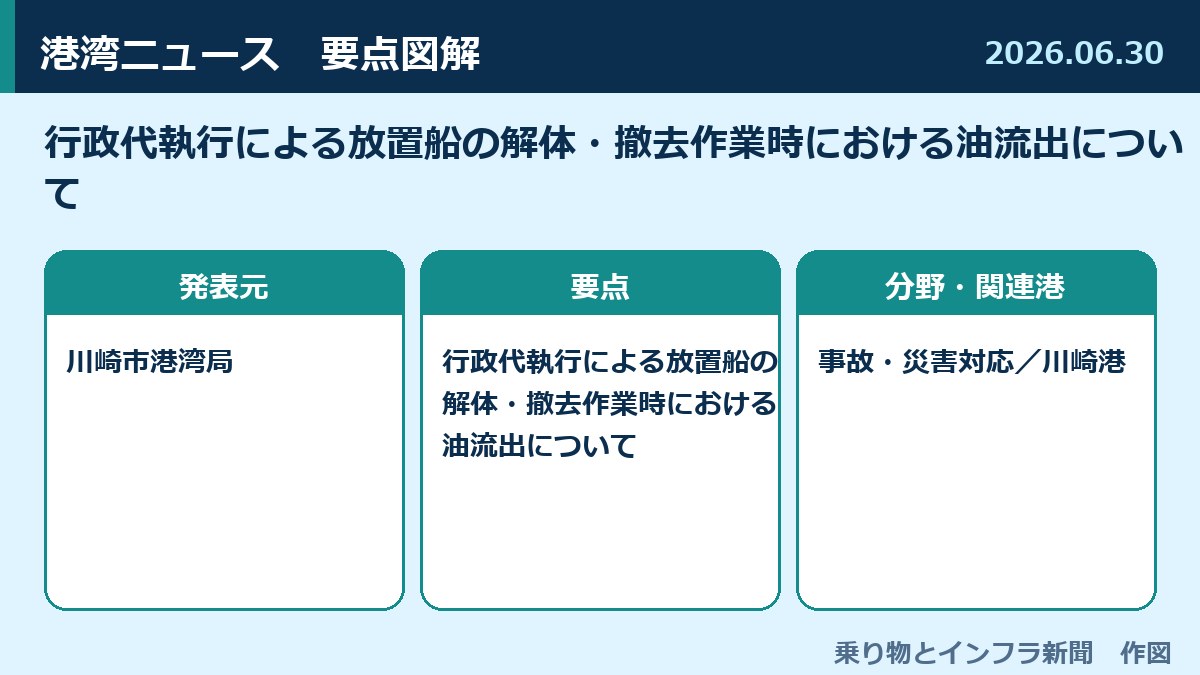 港湾ニュース　要点図解

2026.06.30

行政代執行による放置船の解体・撤去作業時における油流出について

発表元

川崎市港湾局

要点

行政代執行による放置船の解体・撤去作業時における油流出について

分野・関連港

事故・災害対応／川崎港

乗り物とインフラ新聞　作図